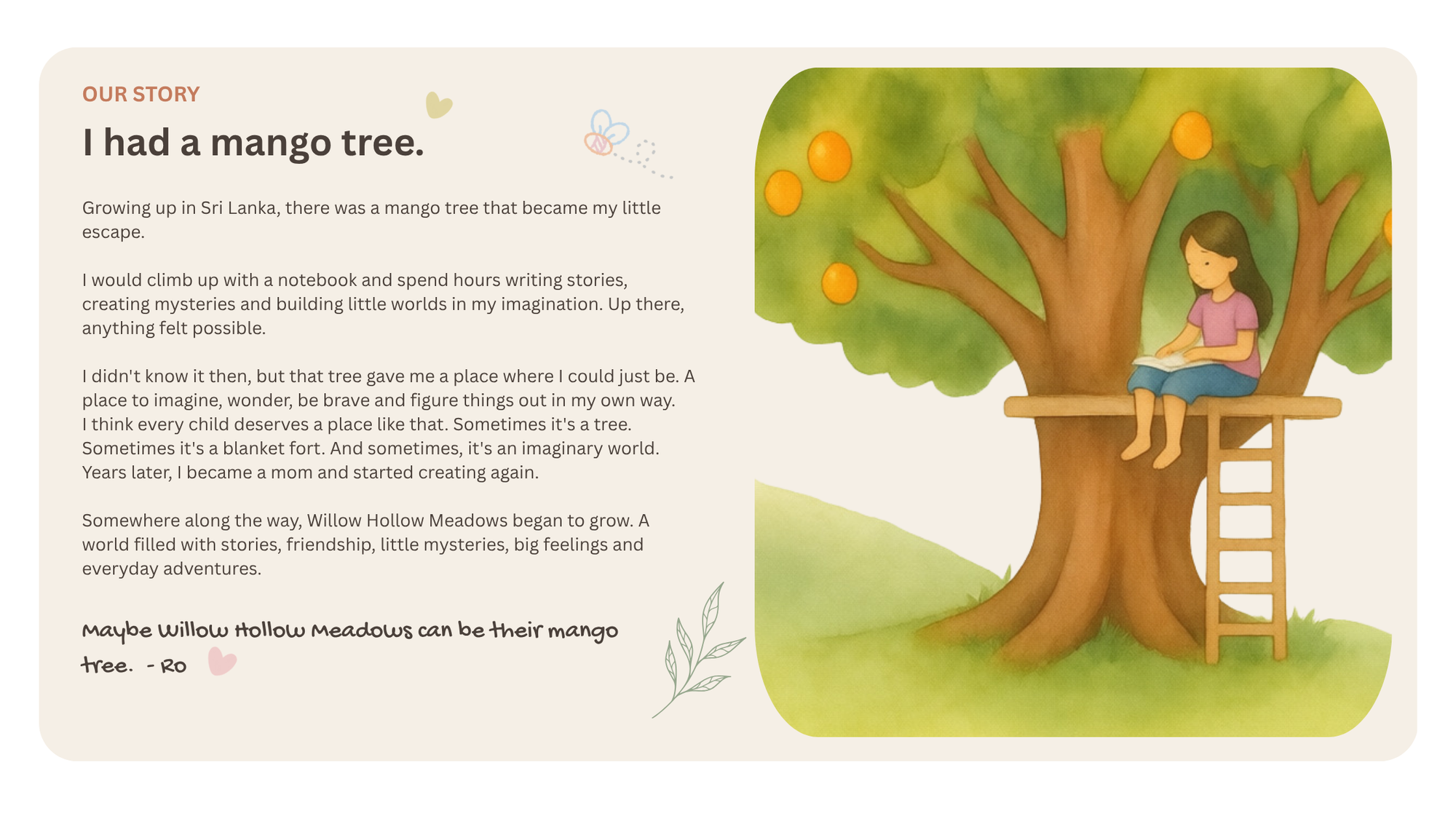 OUR STORY

I had a mango tree.

Growing up in Sri Lanka, there was a mango tree that became my little escape.

I would climb up with a notebook and spend hours writing stories, creating mysteries and building little worlds in my imagination. Up there, anything felt possible.

I didn't know it then, but that tree gave me a place where I could just be. A place to imagine, wonder, be brave and figure things out in my own way.
I think every child deserves a place like that. Sometimes it's a tree. Sometimes it's a blanket fort. And sometimes, it's an imaginary world.
Years later, I became a mom and started creating again.

Somewhere along the way, Willow Hollow Meadows began to grow. A world filled with stories, friendship, little mysteries, big feelings and everyday adventures.

Maybe Willow Hollow Meadows can be their mango tree. - Ro